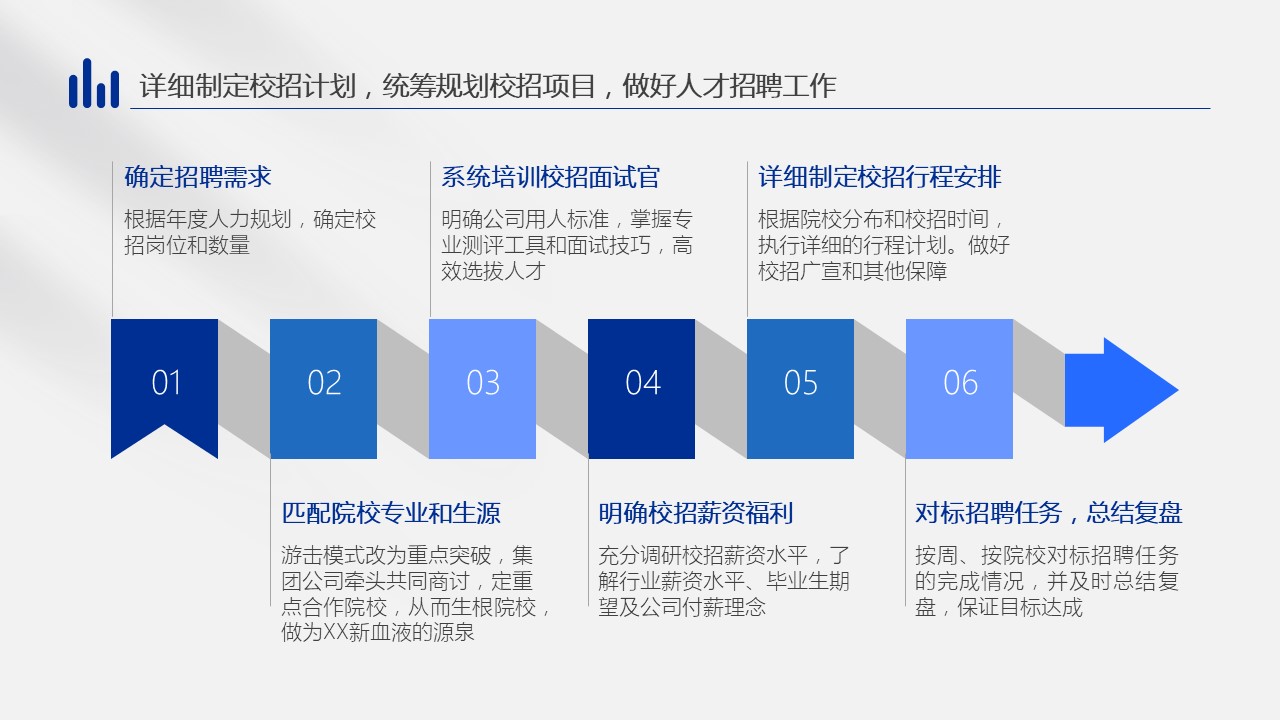 详细制定校招计划，统筹规划校招项目，做好人才招聘工作

确定招聘需求

根据年度人力规划，确定校招岗位和数量

系统培训校招面试官

明确公司用人标准，掌握专业测评工具和面试技巧，高效选拔人才

详细制定校招行程安排

根据院校分布和校招时间，执行详细的行程计划。做好校招广宣和其他保障

01

02

03

04

05

06

匹配院校专业和生源

游击模式改为重点突破，集团公司牵头共同商讨，定重点合作院校，从而生根院校，做为XX新血液的源泉

明确校招薪资福利

充分调研校招薪资水平，了解行业薪资水平、毕业生期望及公司付薪理念

对标招聘任务，总结复盘

按周、按院校对标招聘任务的完成情况，并及时总结复盘，保证目标达成